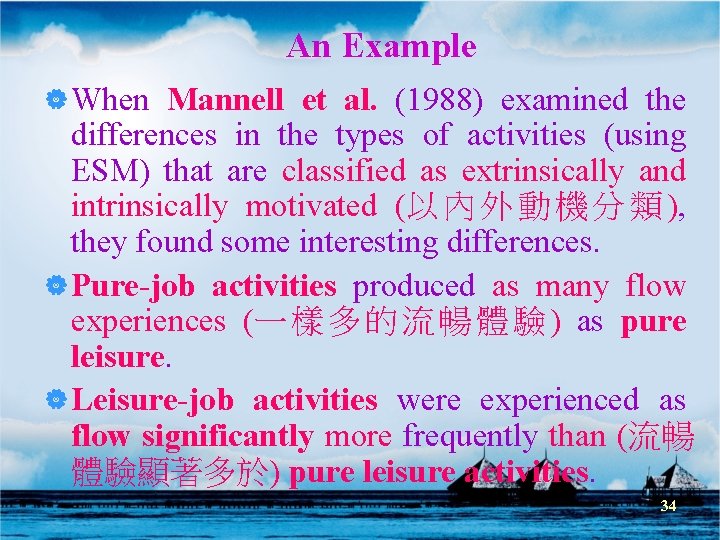 An Example

When Mannell et al. (1988) examined the differences in the types of activities (using ESM) that are classified as extrinsically and intrinsically motivated (以內外動機分類), they found some interesting differences.

Pure-job activities produced as many flow experiences (一樣多的流暢體驗) as pure leisure.

Leisure-job activities were experienced as flow significantly more frequently than (流暢體驗顯著多於) pure leisure activities.

34